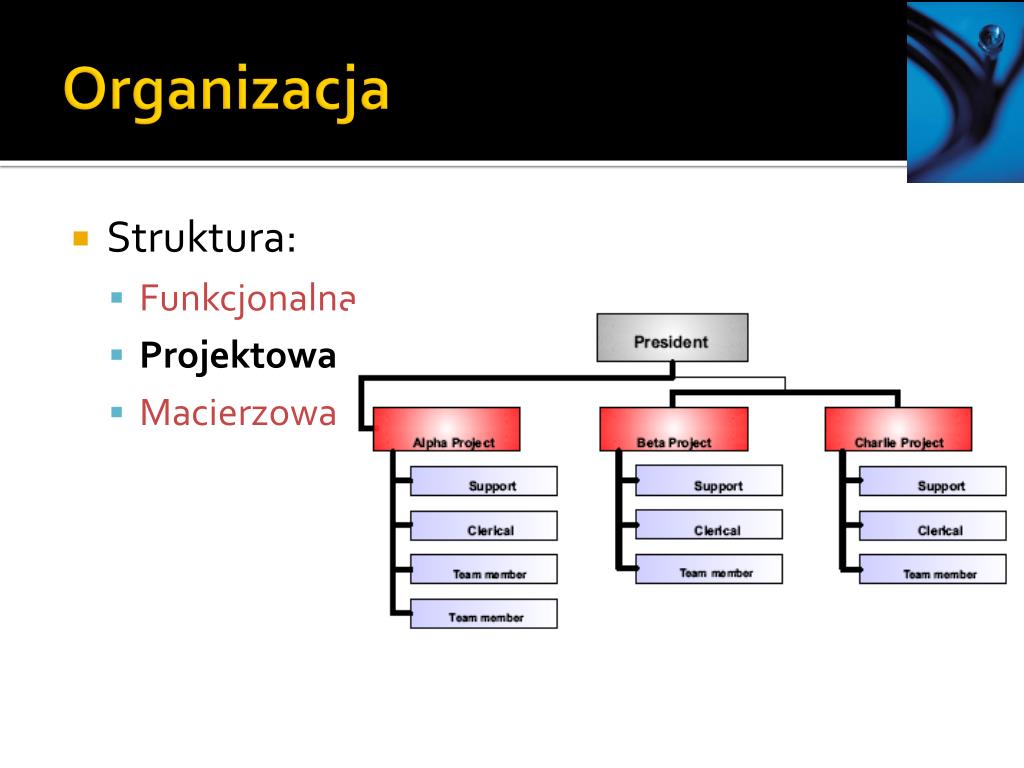 Organizacja

Struktura:
Funkcjonalna
Projektowa
Macierzowa

President

Alpha Project
Support
Clerical
Team member
Team member

Beta Project
Support
Clerical
Team member

Charlie Project
Support
Clerical
Team member